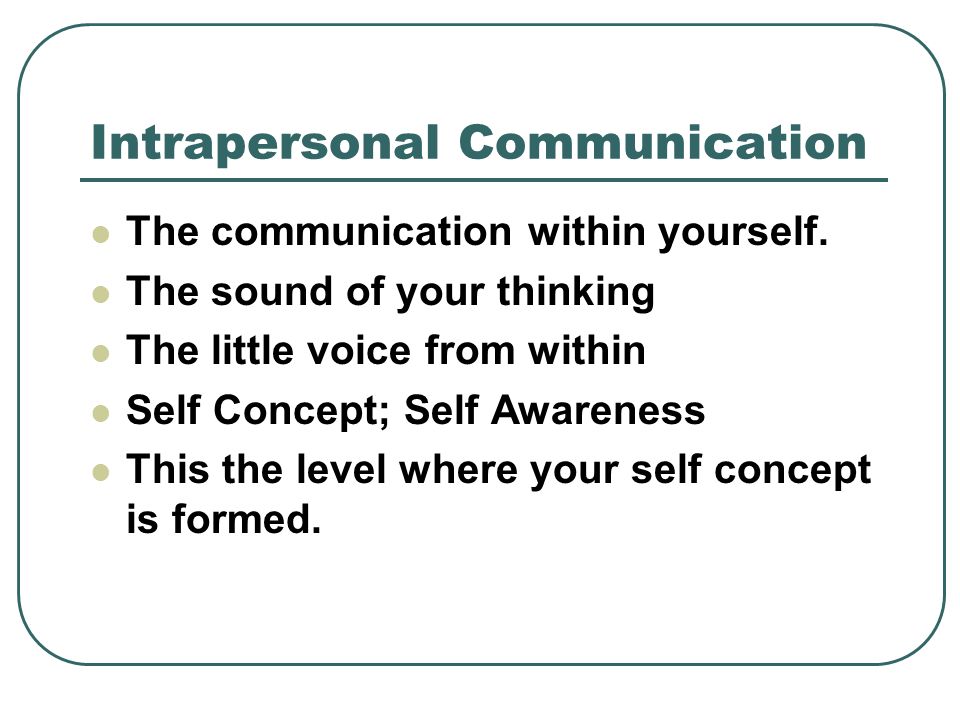 Intrapersonal Communication

- The communication within yourself.
- The sound of your thinking
- The little voice from within
- Self Concept; Self Awareness
- This the level where your self concept is formed.